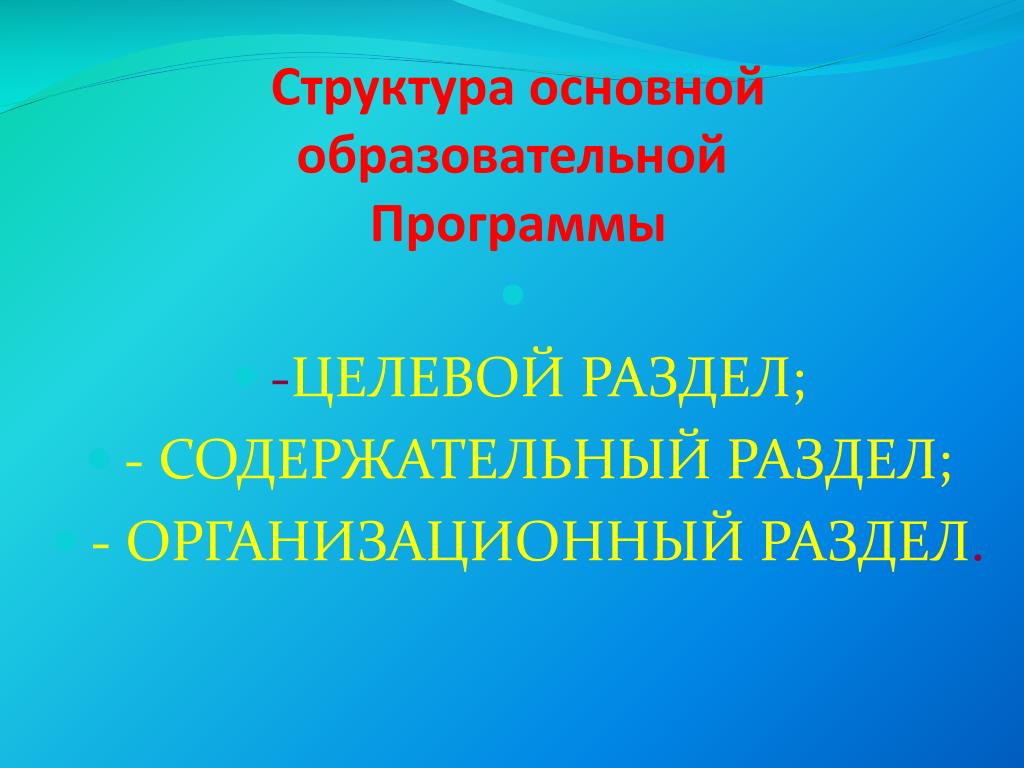 Структура основной образовательной Программы

-ЦЕЛЕВОЙ РАЗДЕЛ;
- СОДЕРЖАТЕЛЬНЫЙ РАЗДЕЛ;
- ОРГАНИЗАЦИОННЫЙ РАЗДЕЛ.